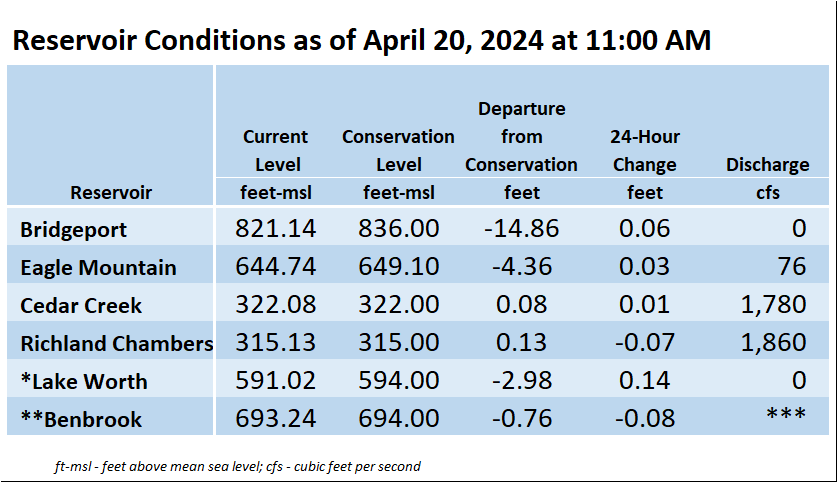 Reservoir Conditions as of April 20, 2024 at 11:00 AM

| Reservoir | Current Level feet-msl | Conservation Level feet-msl | Departure from Conservation feet | 24-Hour Change feet | Discharge cfs |
|---|---|---|---|---|---|
| Bridgeport | 821.14 | 836.00 | -14.86 | 0.06 | 0 |
| Eagle Mountain | 644.74 | 649.10 | -4.36 | 0.03 | 76 |
| Cedar Creek | 322.08 | 322.00 | 0.08 | 0.01 | 1,780 |
| Richland Chambers | 315.13 | 315.00 | 0.13 | -0.07 | 1,860 |
| *Lake Worth | 591.02 | 594.00 | -2.98 | 0.14 | 0 |
| **Benbrook | 693.24 | 694.00 | -0.76 | -0.08 | *** |

ft-msl - feet above mean sea level; cfs - cubic feet per second